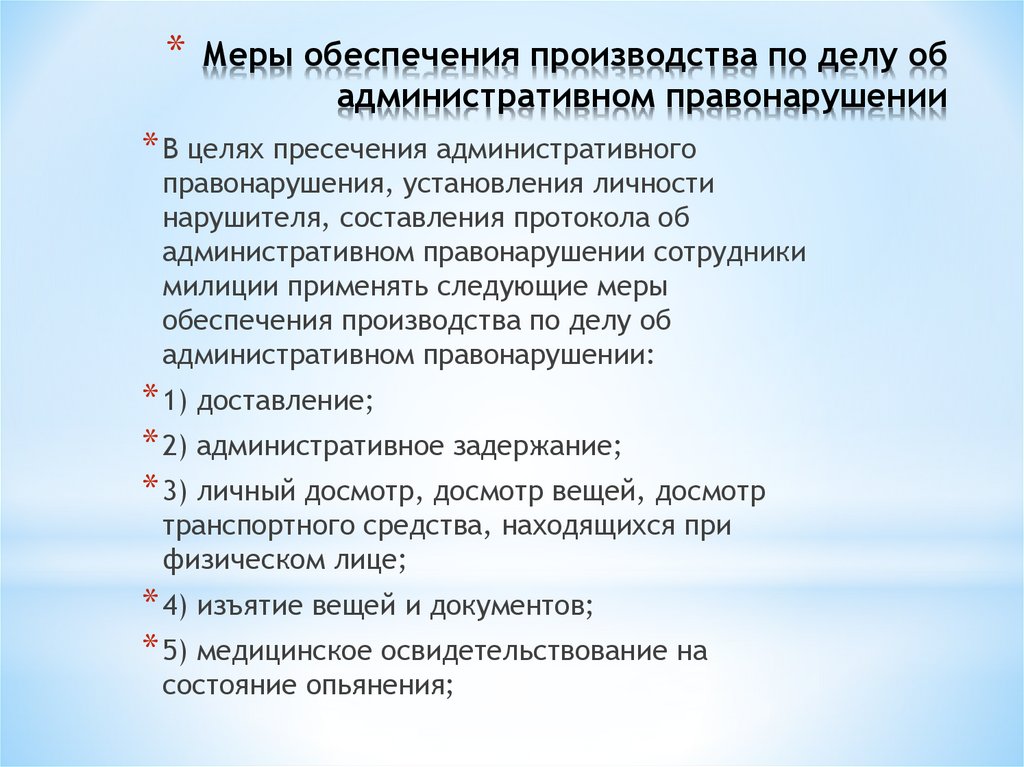 * Меры обеспечения производства по делу об административном правонарушении

* В целях пресечения административного правонарушения, установления личности нарушителя, составления протокола об административном правонарушении сотрудники милиции применять следующие меры обеспечения производства по делу об административном правонарушении:

* 1) доставление;

* 2) административное задержание;

* 3) личный досмотр, досмотр вещей, досмотр транспортного средства, находящихся при физическом лице;

* 4) изъятие вещей и документов;

* 5) медицинское освидетельствование на состояние опьянения;